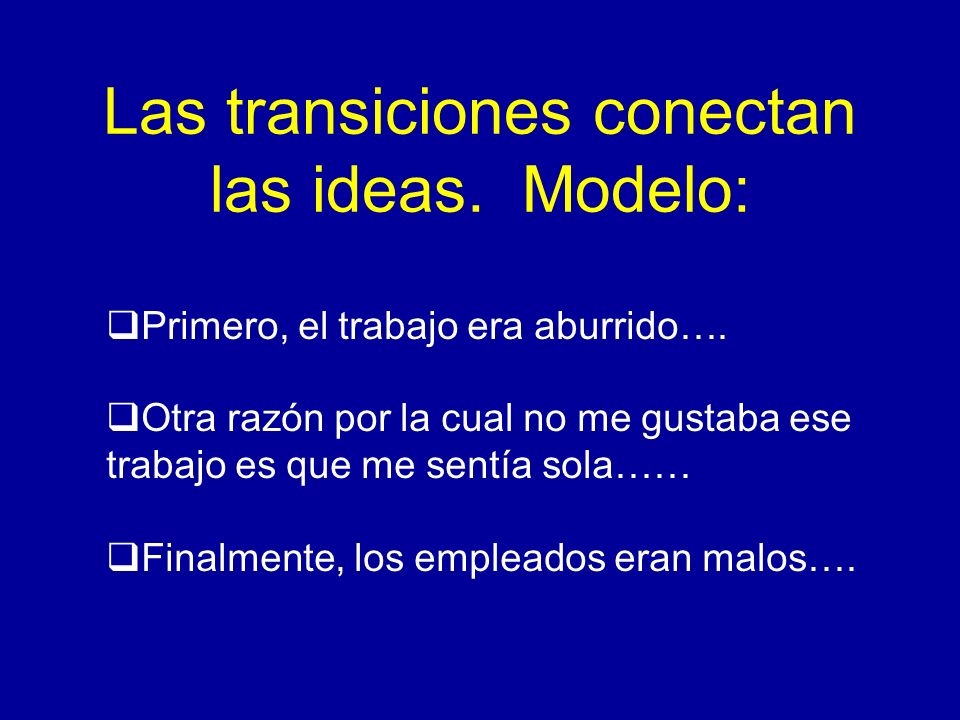 Las transiciones conectan las ideas.  Modelo:

❑Primero, el trabajo era aburrido….

❑Otra razón por la cual no me gustaba ese trabajo es que me sentía sola……

❑Finalmente, los empleados eran malos….